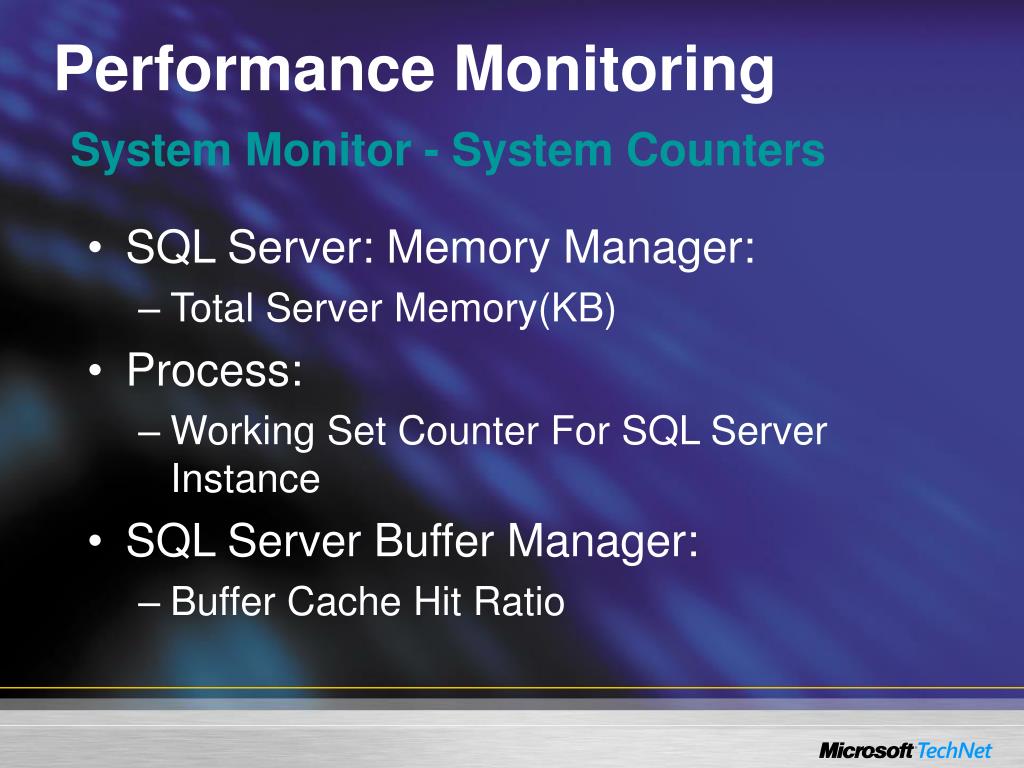 Performance Monitoring

System Monitor - System Counters

• SQL Server: Memory Manager:
– Total Server Memory(KB)

• Process:
– Working Set Counter For SQL Server Instance

• SQL Server Buffer Manager:
– Buffer Cache Hit Ratio

Microsoft TechNet